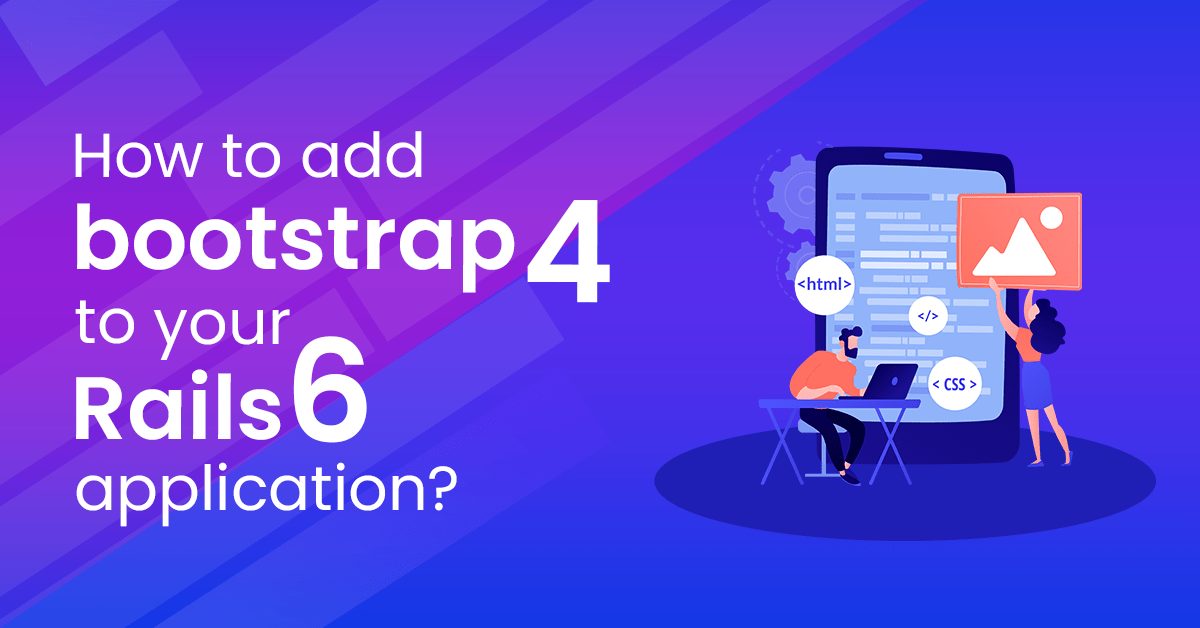 How to add bootstrap 4 to your Rails 6 application?

<html>

</>

< CSS >